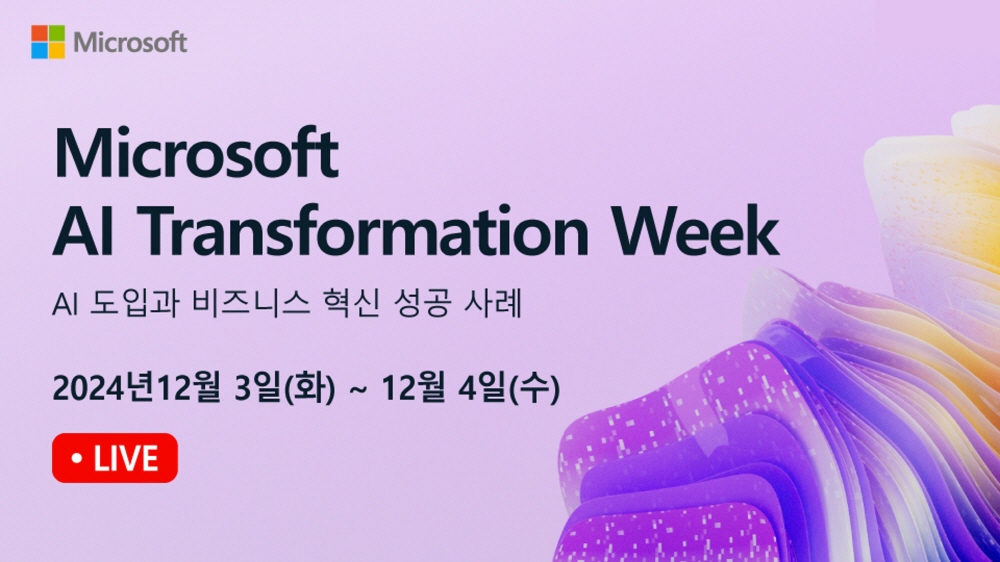 Microsoft

Microsoft
AI Transformation Week

AI 도입과 비즈니스 혁신 성공 사례

2024년12월 3일(화) ~ 12월 4일(수)

• LIVE